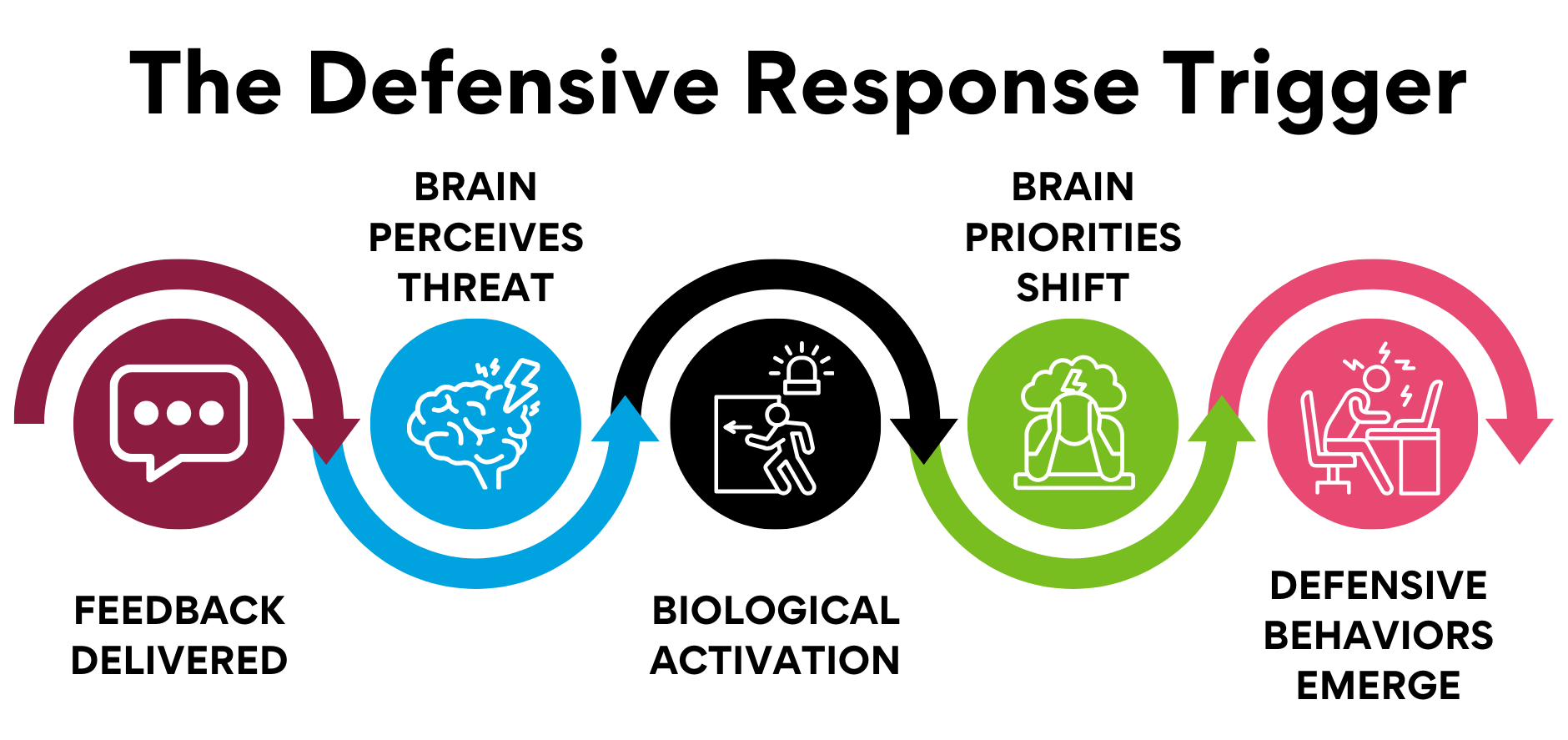 The Defensive Response Trigger

FEEDBACK DELIVERED

BRAIN PERCEIVES THREAT

BIOLOGICAL ACTIVATION

BRAIN PRIORITIES SHIFT

DEFENSIVE BEHAVIORS EMERGE